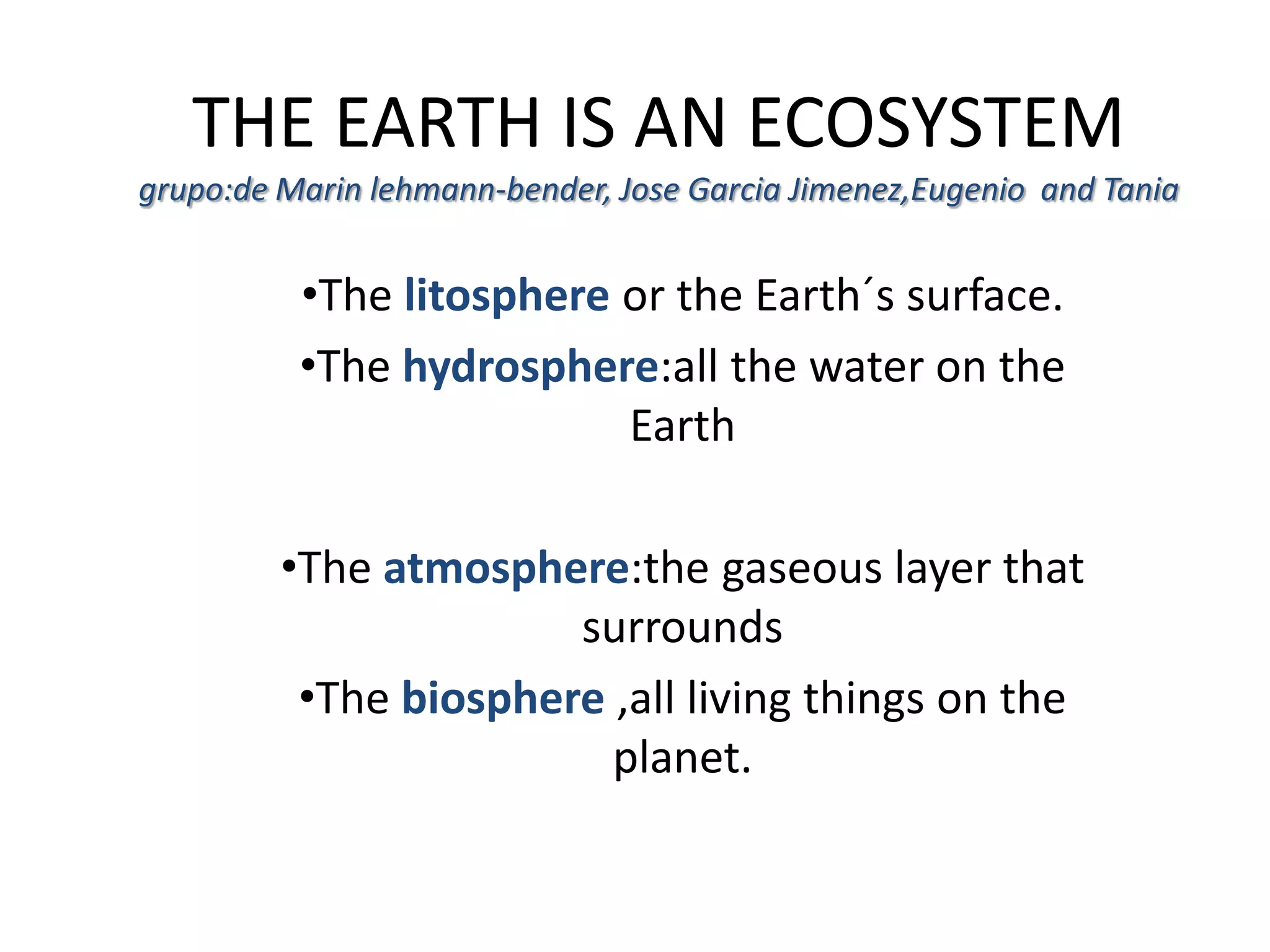 THE EARTH IS AN ECOSYSTEM

grupo:de Marin lehmann-bender, Jose Garcia Jimenez,Eugenio and Tania

•The litosphere or the Earth´s surface.

•The hydrosphere:all the water on the Earth

•The atmosphere:the gaseous layer that surrounds

•The biosphere ,all living things on the planet.